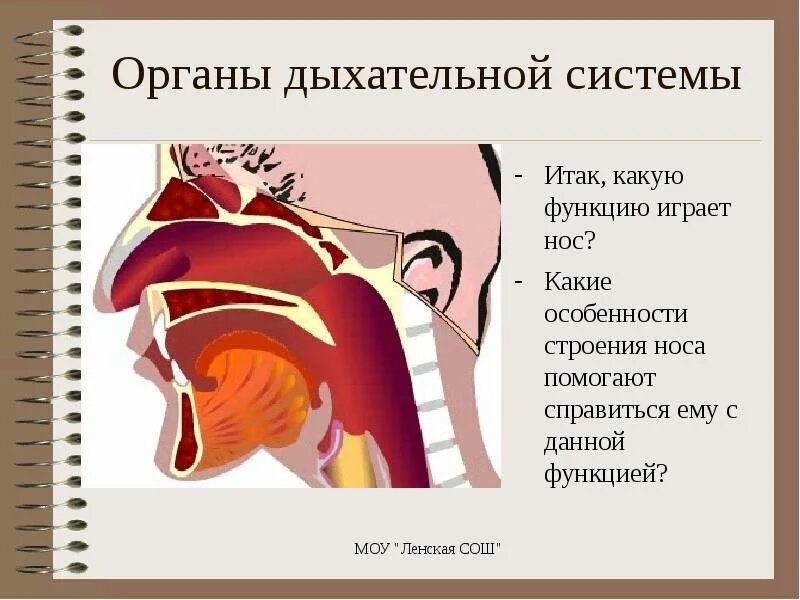 Органы дыхательной системы

- Итак, какую функцию играет нос?
- Какие особенности строения носа помогают справиться ему с данной функцией?

МОУ "Ленская СОШ"